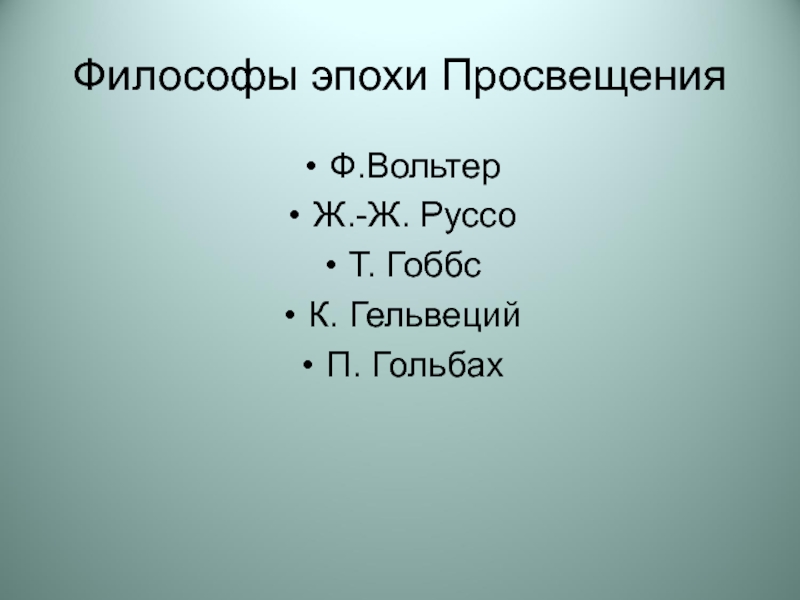 Философы эпохи Просвещения

• Ф.Вольтер
• Ж.-Ж. Руссо
• Т. Гоббс
• К. Гельвеций
• П. Гольбах